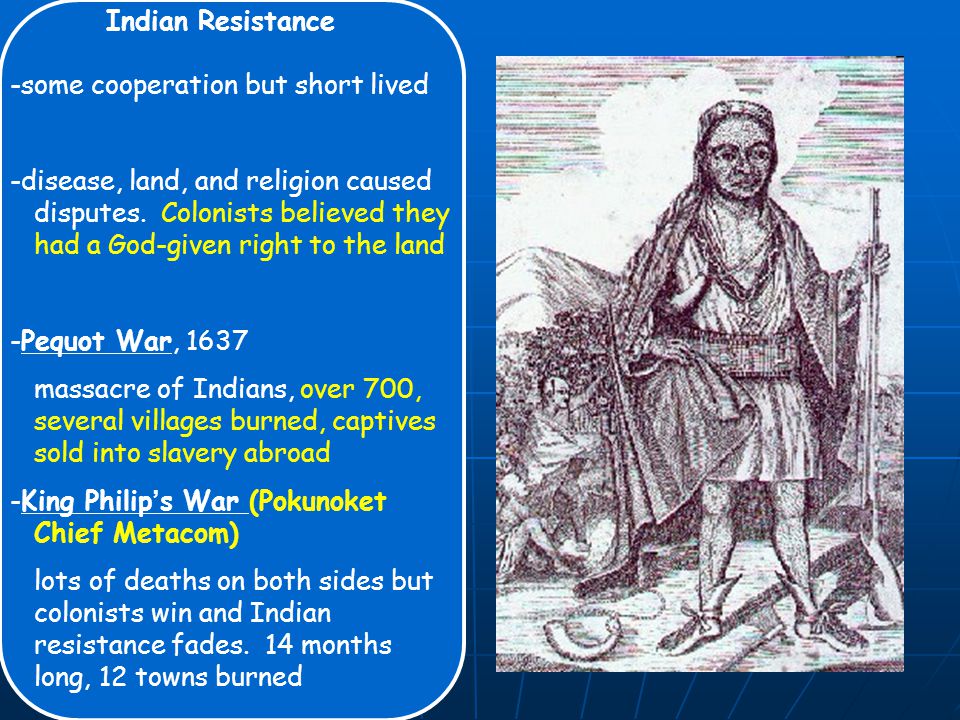 Indian Resistance

-some cooperation but short lived

-disease, land, and religion caused disputes. Colonists believed they had a God-given right to the land

-Pequot War, 1637

massacre of Indians, over 700, several villages burned, captives sold into slavery abroad

-King Philip's War (Pokunoket Chief Metacom)

lots of deaths on both sides but colonists win and Indian resistance fades. 14 months long, 12 towns burned